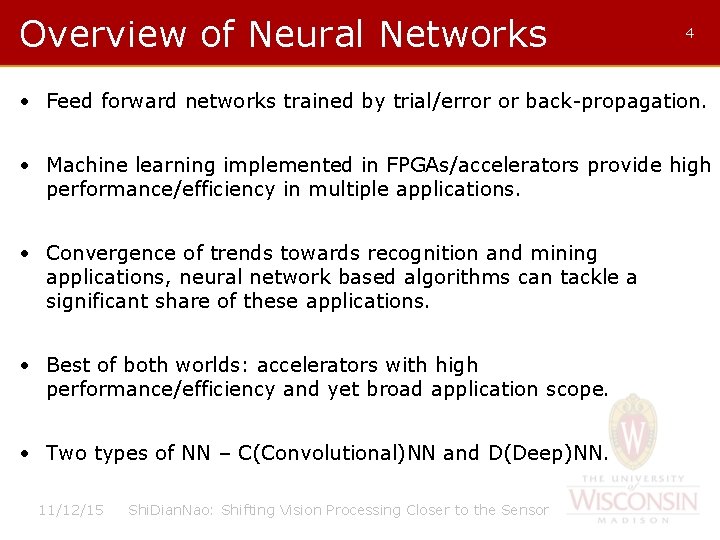 Overview of Neural Networks

4

• Feed forward networks trained by trial/error or back-propagation.

• Machine learning implemented in FPGAs/accelerators provide high performance/efficiency in multiple applications.

• Convergence of trends towards recognition and mining applications, neural network based algorithms can tackle a significant share of these applications.

• Best of both worlds: accelerators with high performance/efficiency and yet broad application scope.

• Two types of NN – C(Convolutional)NN and D(Deep)NN.

11/12/15 ShiDianNao: Shifting Vision Processing Closer to the Sensor

W

THE UNIVERSITY of WISCONSIN MADISON